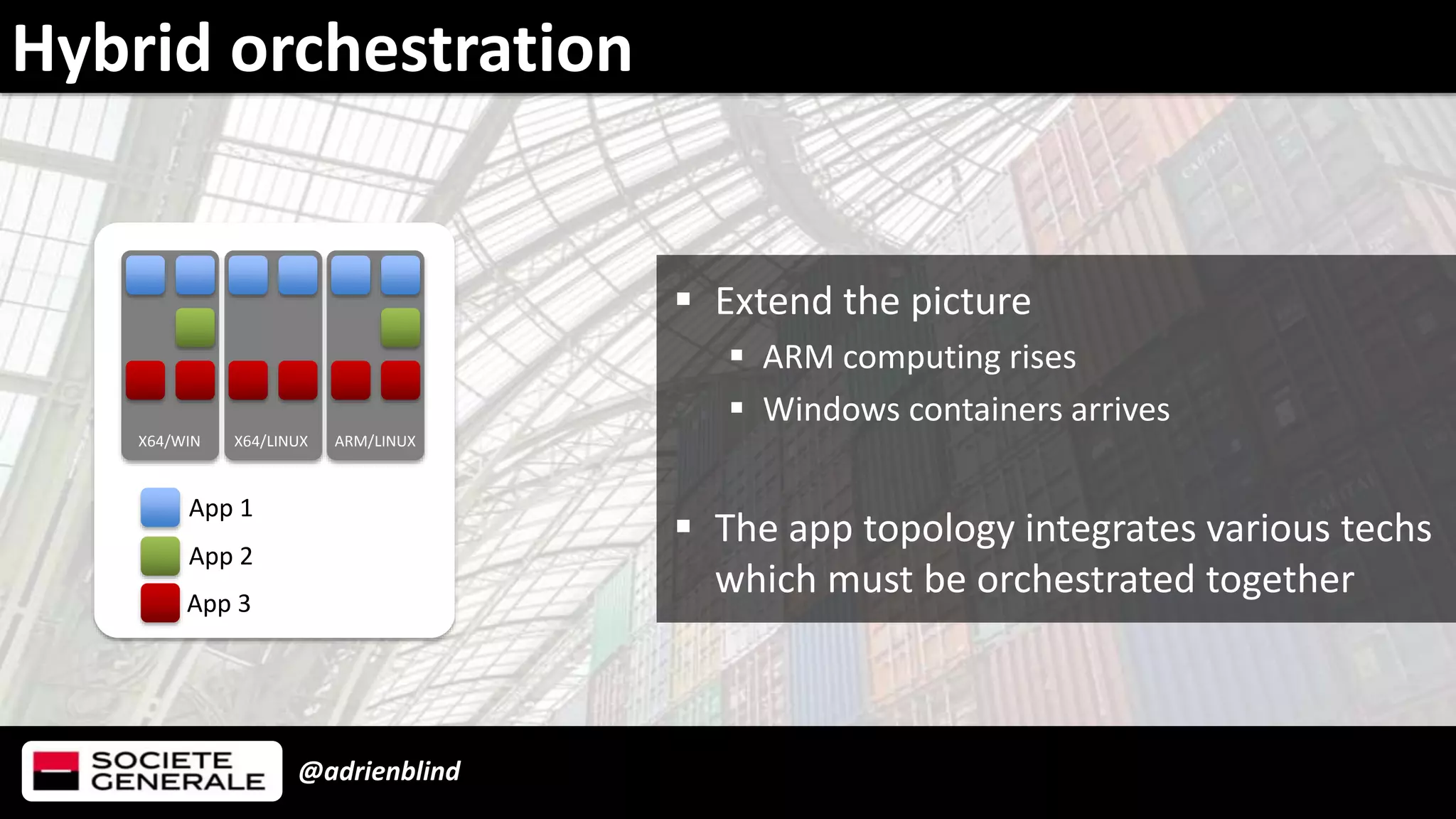 Hybrid orchestration

X64/WIN X64/LINUX ARM/LINUX

App 1
App 2
App 3

▪ Extend the picture
▪ ARM computing rises
▪ Windows containers arrives

▪ The app topology integrates various techs which must be orchestrated together

SOCIETE GENERALE

@adrienblind